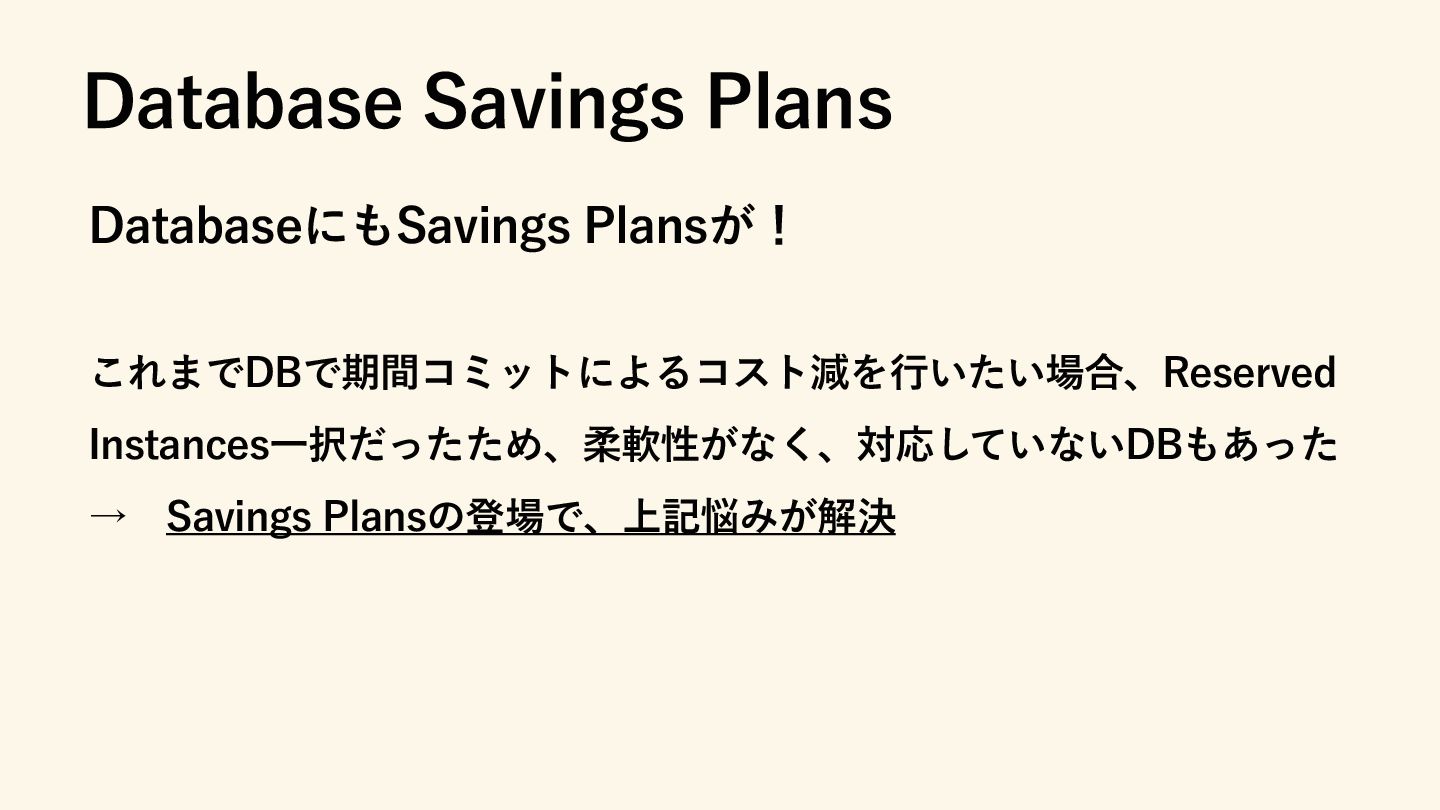 Database Savings Plans

DatabaseにもSavings Plansが！

これまでDBで期間コミットによるコスト減を行いたい場合、Reserved Instances一択だったため、柔軟性がなく、対応していないDBもあった
→　Savings Plansの登場で、上記悩みが解決